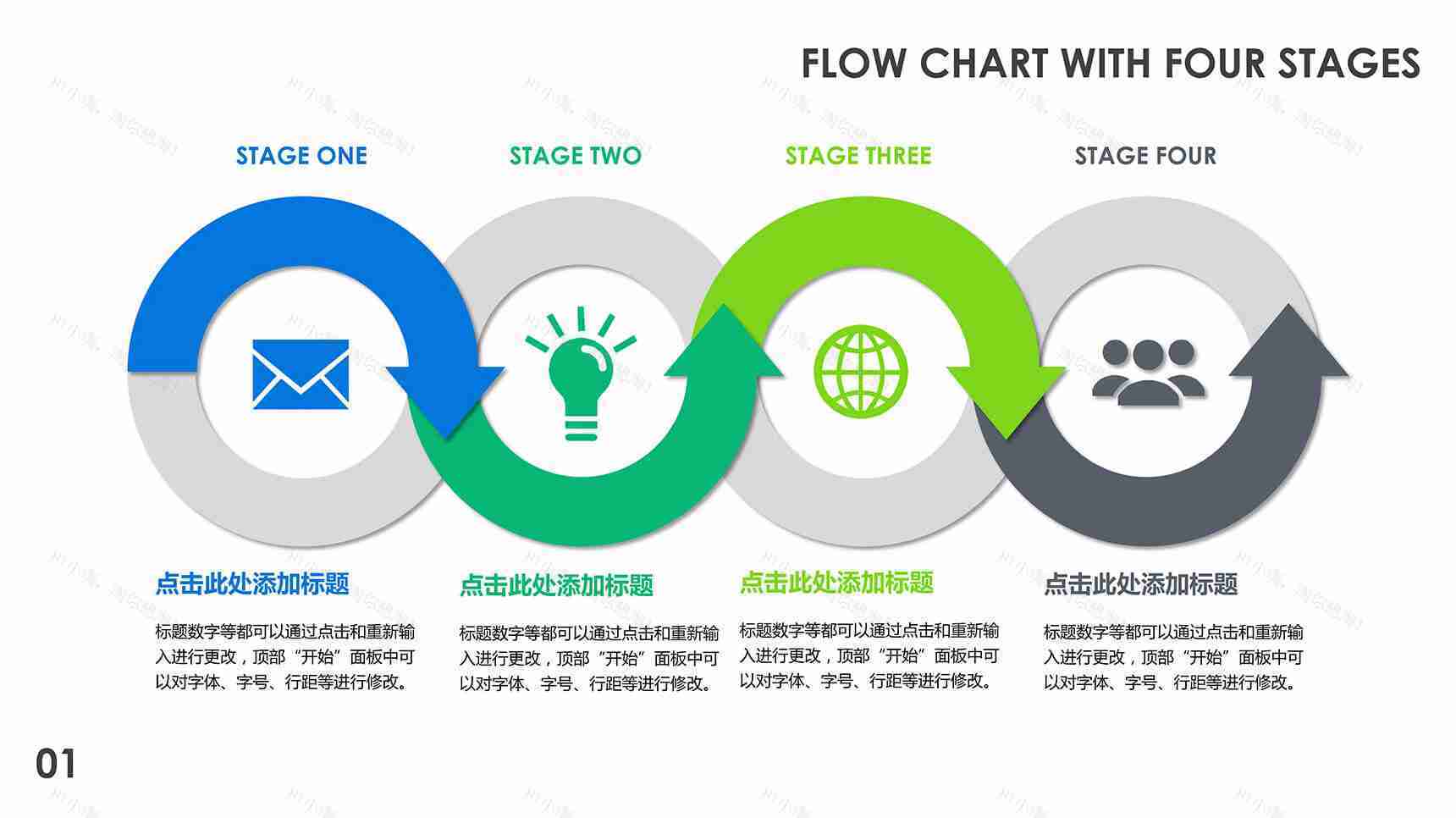 FLOW CHART WITH FOUR STAGES

STAGE ONE

STAGE TWO

STAGE THREE

STAGE FOUR

点击此处添加标题

标题数字等都可以通过点击和重新输入进行更改，顶部“开始”面板中可以对字体、字号、行距等进行修改。

点击此处添加标题

标题数字等都可以通过点击和重新输入进行更改，顶部“开始”面板中可以对字体、字号、行距等进行修改。

点击此处添加标题

标题数字等都可以通过点击和重新输入进行更改，顶部“开始”面板中可以对字体、字号、行距等进行修改。

点击此处添加标题

标题数字等都可以通过点击和重新输入进行更改，顶部“开始”面板中可以对字体、字号、行距等进行修改。

01